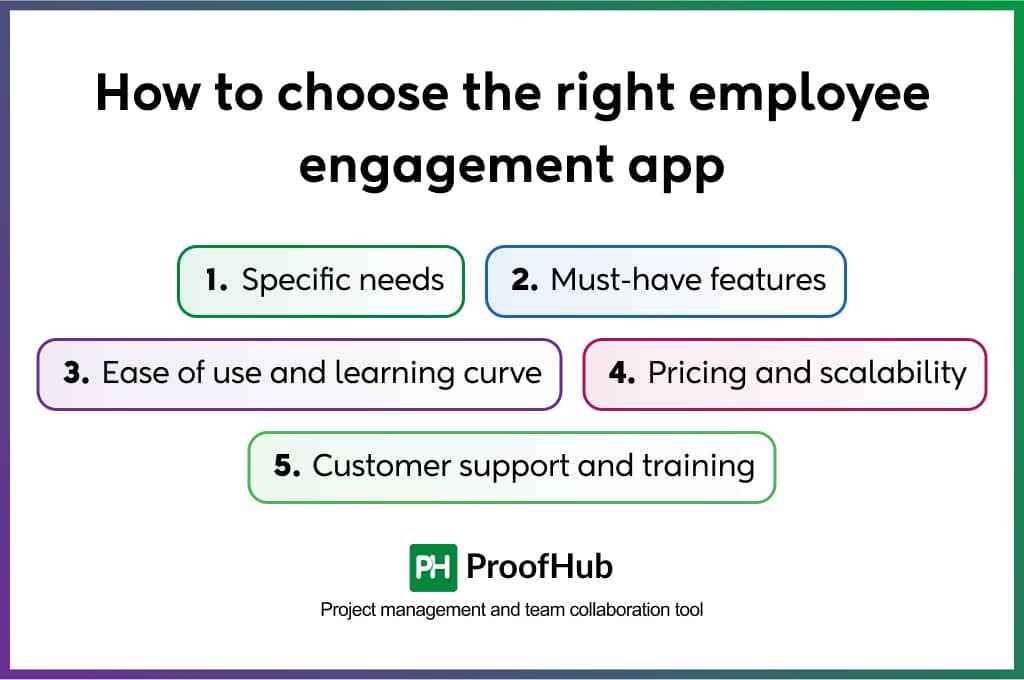 How to choose the right employee engagement app

1. Specific needs

2. Must-have features

3. Ease of use and learning curve

4. Pricing and scalability

5. Customer support and training

PH ProofHub

Project management and team collaboration tool